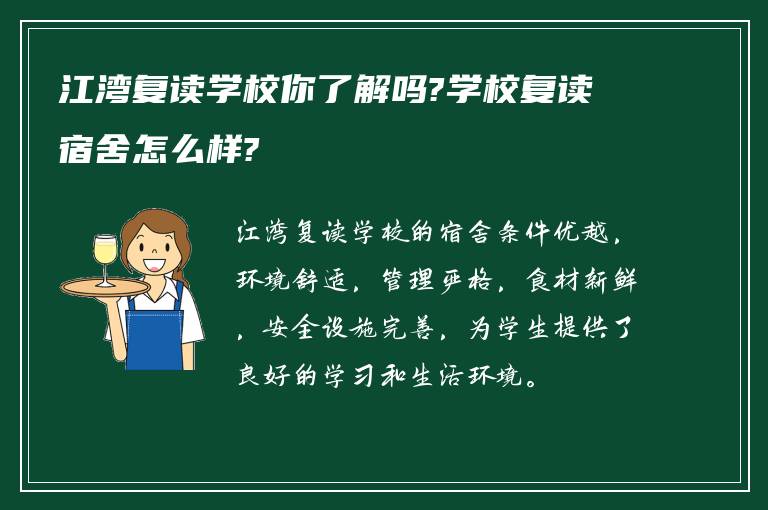 江湾复读学校你了解吗?学校复读宿舍怎么样?

江湾复读学校的宿舍条件优越，环境舒适，管理严格，食材新鲜，安全设施完善，为学生提供了良好的学习和生活环境。